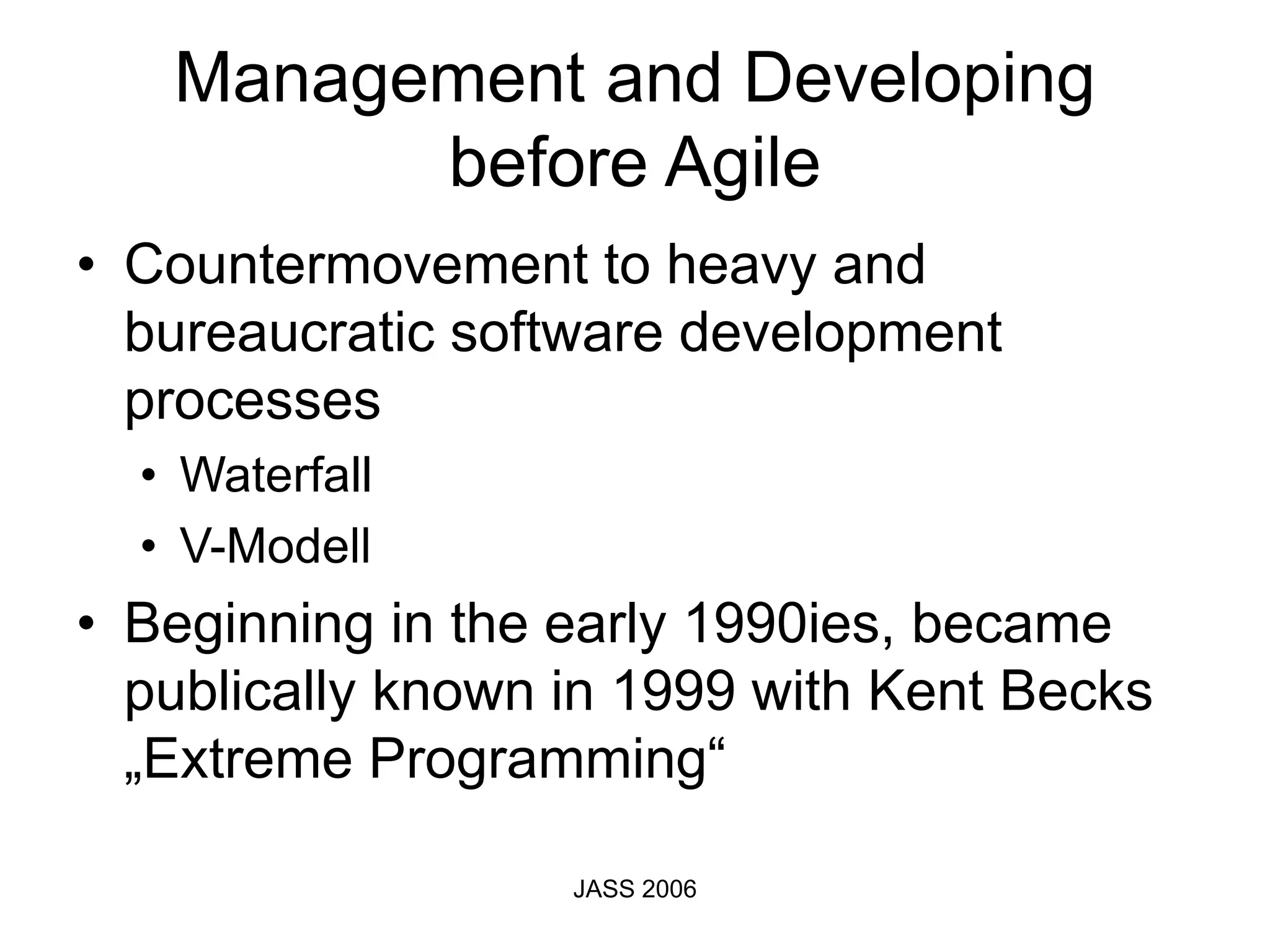 Management and Developing before Agile

• Countermovement to heavy and bureaucratic software development processes
  • Waterfall
  • V-Modell
• Beginning in the early 1990ies, became publically known in 1999 with Kent Becks „Extreme Programming“

JASS 2006